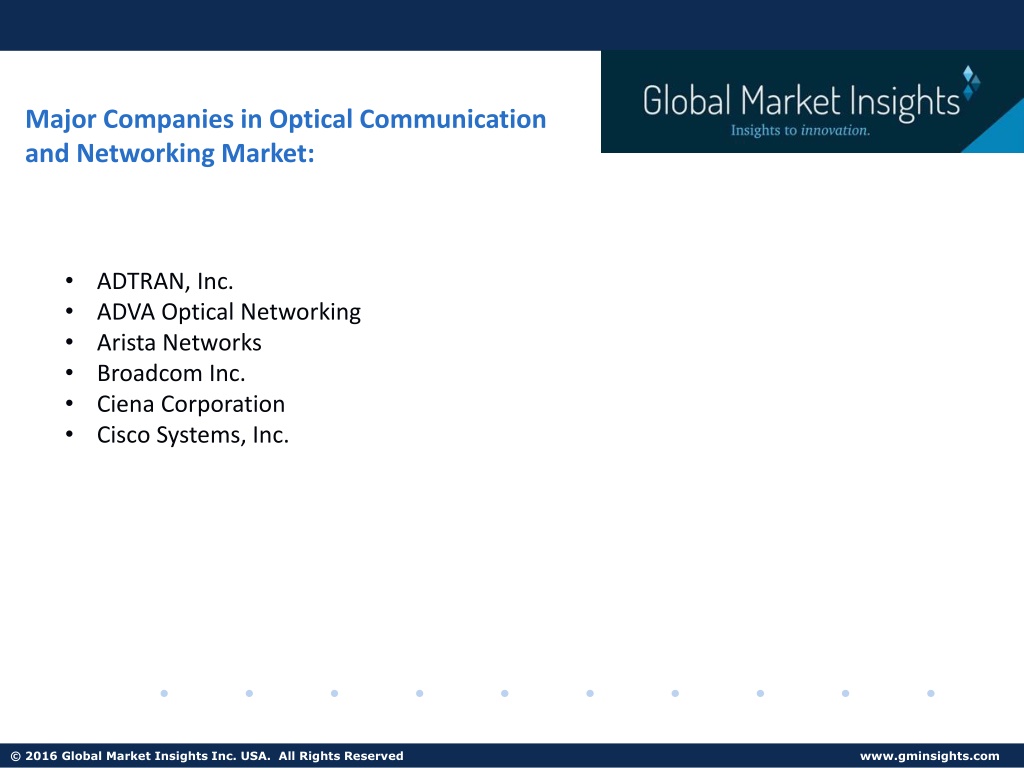 Major Companies in Optical Communication and Networking Market:

Global Market Insights
Insights to innovation.

• ADTRAN, Inc.
• ADVA Optical Networking
• Arista Networks
• Broadcom Inc.
• Ciena Corporation
• Cisco Systems, Inc.

© 2016 Global Market Insights Inc. USA. All Rights Reserved

www.gminsights.com